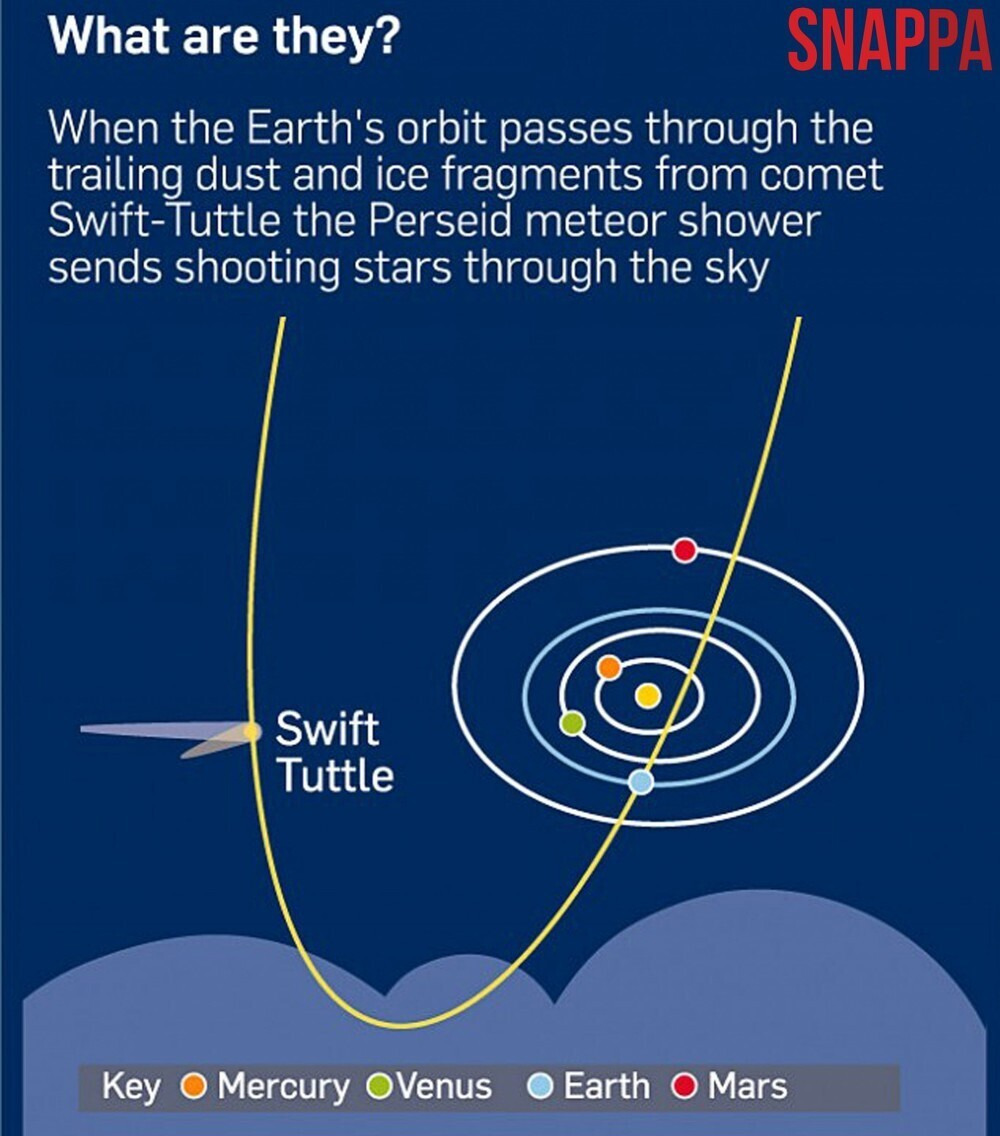 What are they?

SNAPPA

When the Earth's orbit passes through the trailing dust and ice fragments from comet Swift-Tuttle the Perseid meteor shower sends shooting stars through the sky

Swift Tuttle

Key Mercury Venus Earth Mars